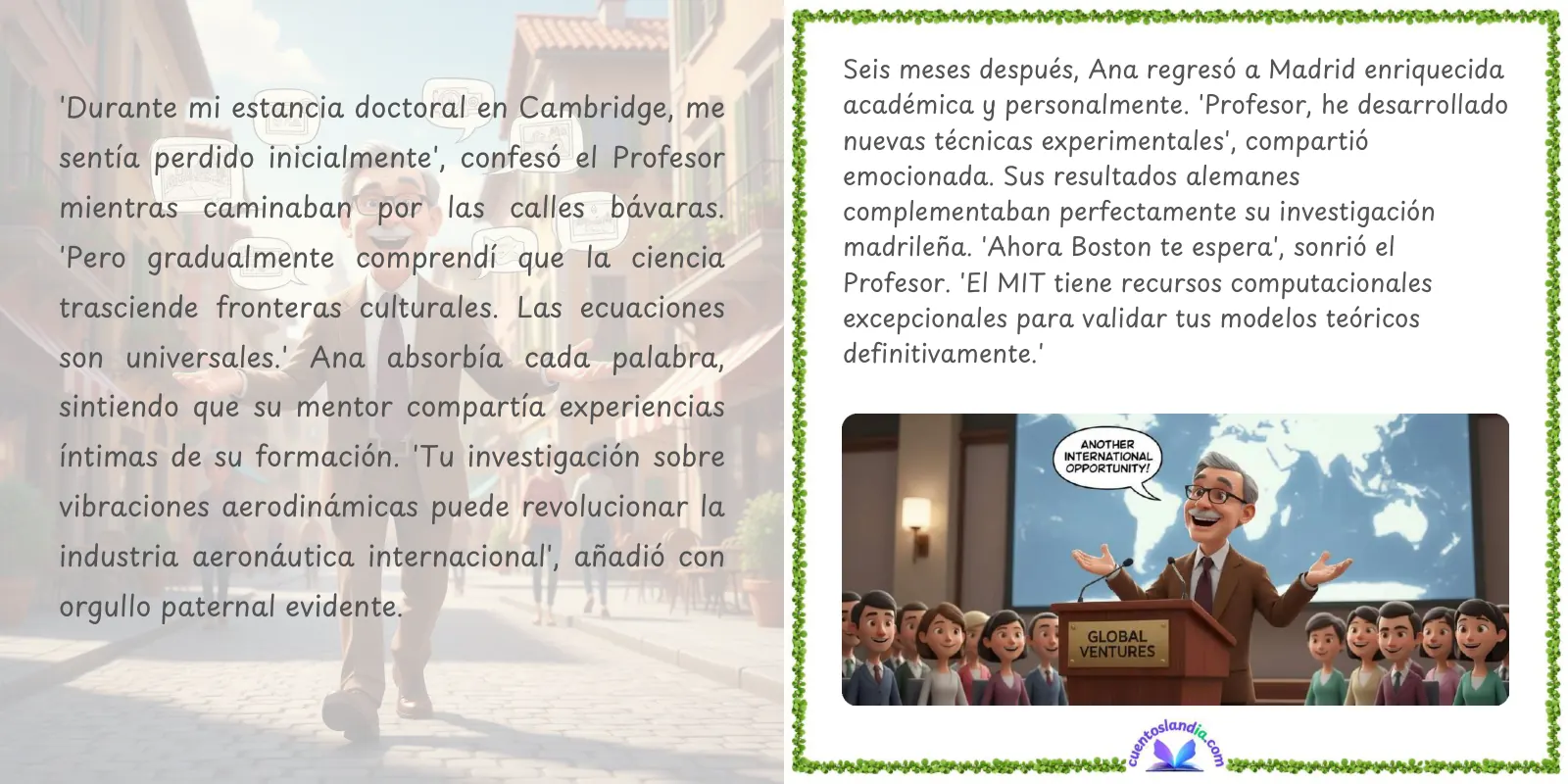 'Durante mi estancia doctoral en Cambridge, me sentía perdido inicialmente', confesó el Profesor mientras caminaban por las calles bávaras. 'Pero gradualmente comprendí que la ciencia trasciende fronteras culturales. Las ecuaciones son universales.' Ana absorbía cada palabra, sintiendo que su mentor compartía experiencias íntimas de su formación. 'Tu investigación sobre vibraciones aerodinámicas puede revolucionar la industria aeronáutica internacional', añadió con orgullo paternal evidente.

Seis meses después, Ana regresó a Madrid enriquecida académica y personalmente. 'Profesor, he desarrollado nuevas técnicas experimentales', compartió emocionada. Sus resultados alemanes complementaban perfectamente su investigación madrileña. 'Ahora Boston te espera', sonrió el Profesor. 'El MIT tiene recursos computacionales excepcionales para validar tus modelos teóricos definitivamente.'

ANOTHER INTERNATIONAL OPPORTUNITY!

GLOBAL VENTURES

cuentoslandia.com